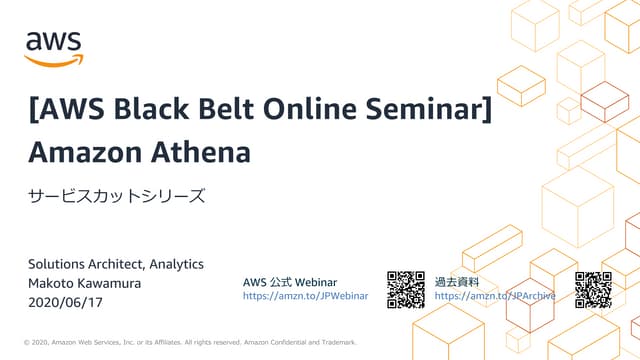 aws

[AWS Black Belt Online Seminar]
Amazon Athena

サービスカットシリーズ

Solutions Architect, Analytics
Makoto Kawamura
2020/06/17

AWS 公式 Webinar
https://amzn.to/JPWebinar

過去資料
https://amzn.to/JPArchive

© 2020, Amazon Web Services, Inc. or its Affiliates. All rights reserved. Amazon Confidential and Trademark.